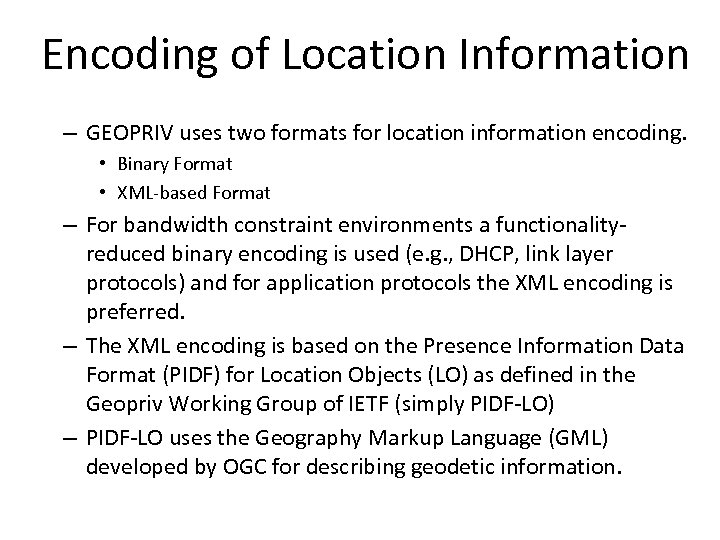 Encoding of Location Information

– GEOPRIV uses two formats for location information encoding.
  • Binary Format
  • XML-based Format
– For bandwidth constraint environments a functionality-reduced binary encoding is used (e.g., DHCP, link layer protocols) and for application protocols the XML encoding is preferred.
– The XML encoding is based on the Presence Information Data Format (PIDF) for Location Objects (LO) as defined in the Geopriv Working Group of IETF (simply PIDF-LO)
– PIDF-LO uses the Geography Markup Language (GML) developed by OGC for describing geodetic information.